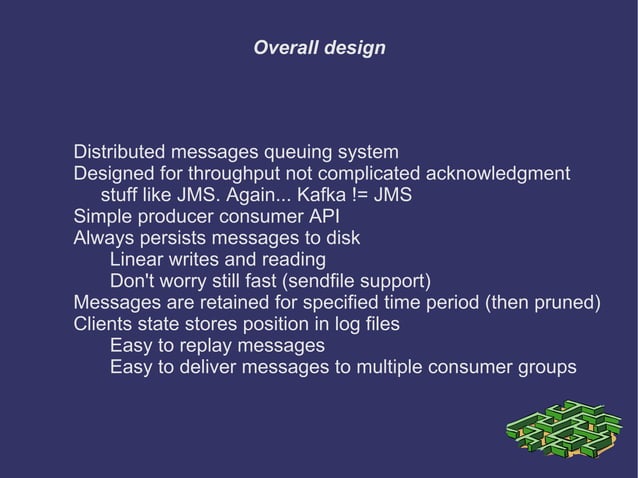 Overall design

Distributed messages queuing system
Designed for throughput not complicated acknowledgment stuff like JMS. Again... Kafka != JMS
Simple producer consumer API
Always persists messages to disk
Linear writes and reading
Don't worry still fast (sendfile support)
Messages are retained for specified time period (then pruned)
Clients state stores position in log files
Easy to replay messages
Easy to deliver messages to multiple consumer groups